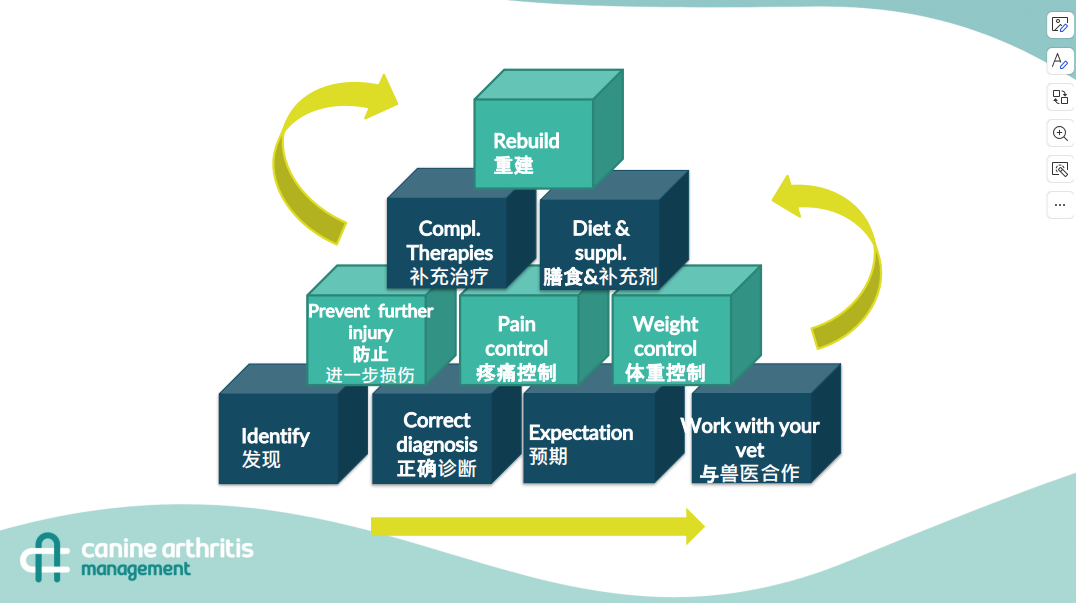 Rebuild
重建

Compl. Therapies
补充治疗

Diet & suppl.
膳食&补充剂

Prevent further injury
防止
进一步损伤

Pain control
疼痛控制

Weight control
体重控制

Identify
发现

Correct diagnosis
正确诊断

Expectation
预期

Work with your vet
与兽医合作

canine arthritis
management